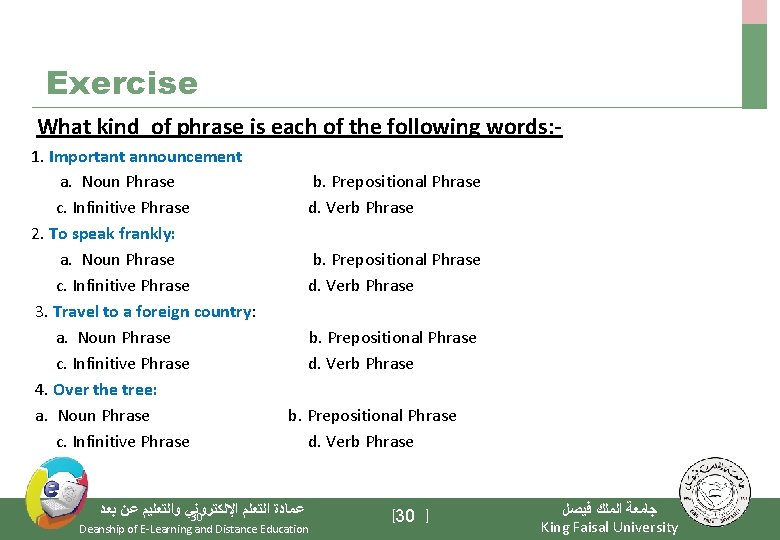 Exercise

What kind of phrase is each of the following words:-

1. Important announcement

a. Noun Phrase
b. Prepositional Phrase
c. Infinitive Phrase
d. Verb Phrase

2. To speak frankly:

a. Noun Phrase
b. Prepositional Phrase
c. Infinitive Phrase
d. Verb Phrase

3. Travel to a foreign country:

a. Noun Phrase
b. Prepositional Phrase
c. Infinitive Phrase
d. Verb Phrase

4. Over the tree:

a. Noun Phrase
b. Prepositional Phrase
c. Infinitive Phrase
d. Verb Phrase

عمادة التعلم الإلكتروني والتعليم عن بعد 30
Deanship of E-Learning and Distance Education

[30 ]

جامعة الملك فيصل
King Faisal University